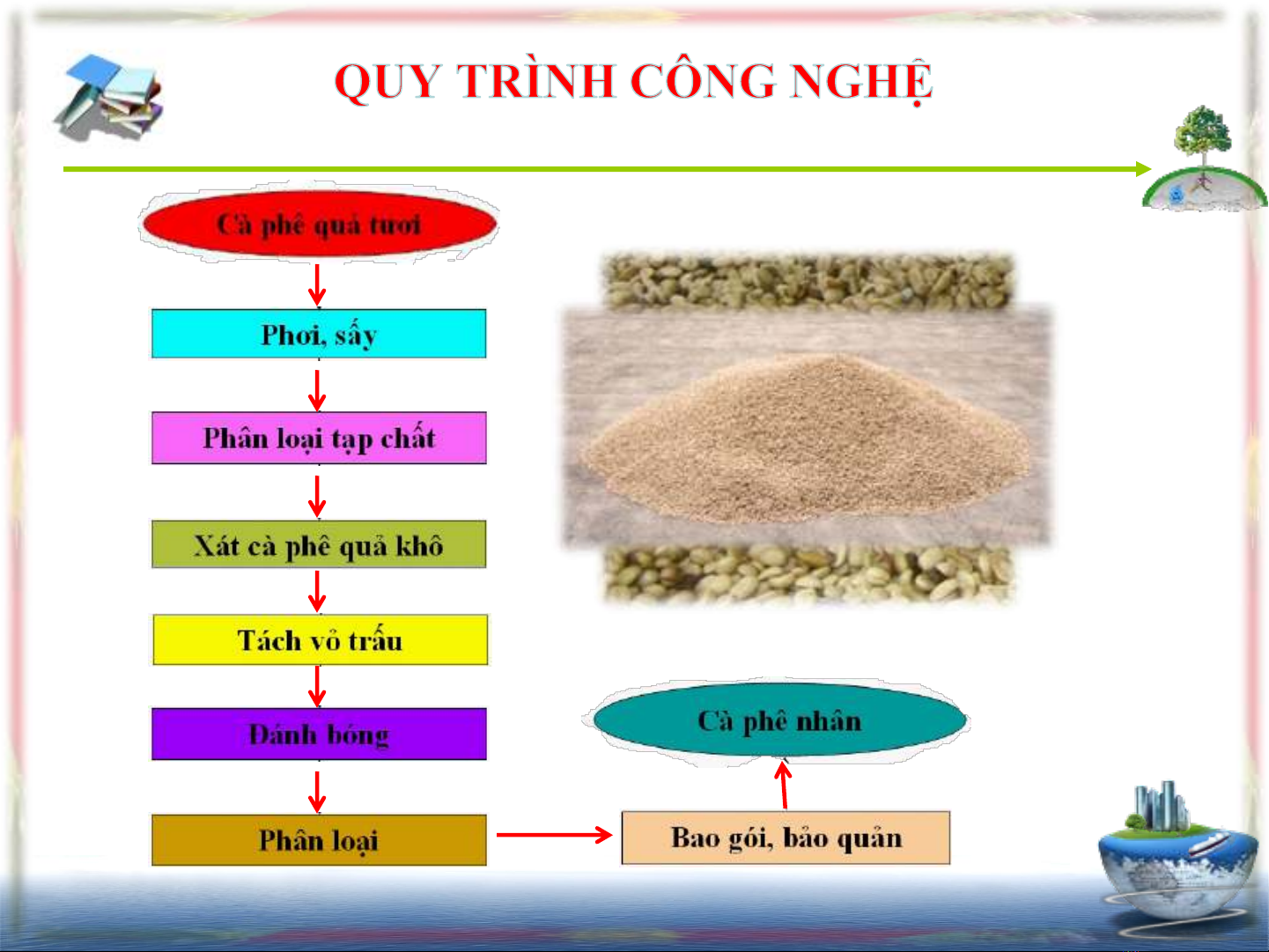 QUY TRÌNH CÔNG NGHỆ

Cà phê quả tươi

Phơi, sấy

Phân loại tạp chất

Xát cà phê quả khô

Tách vỏ trấu

Đánh bóng

Phân loại

Bao gói, bảo quản

Cà phê nhân